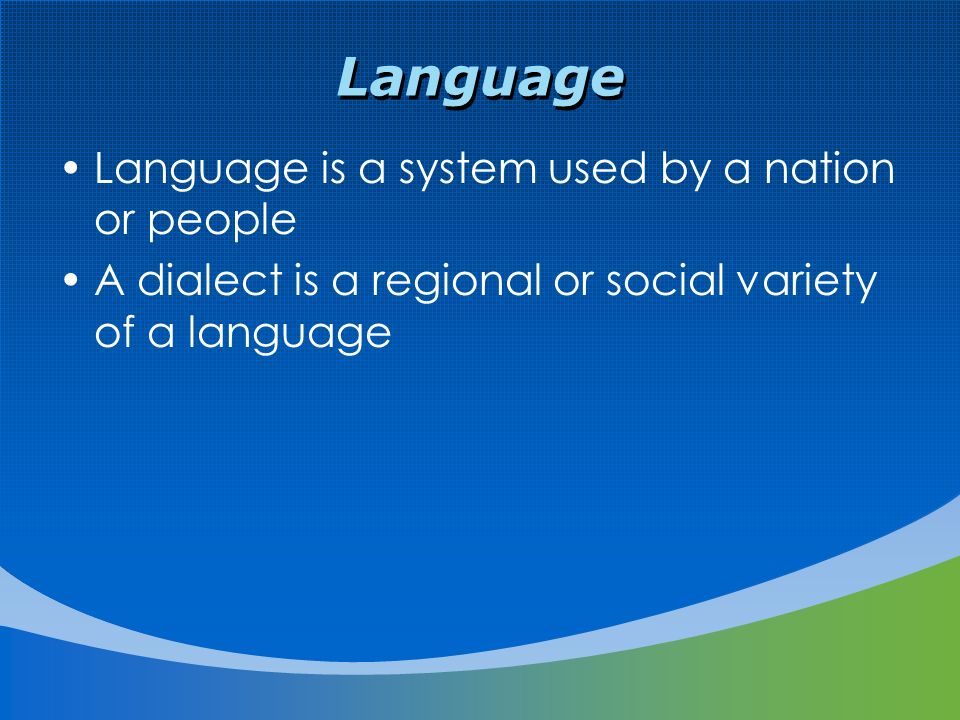 Language

• Language is a system used by a nation or people

• A dialect is a regional or social variety of a language